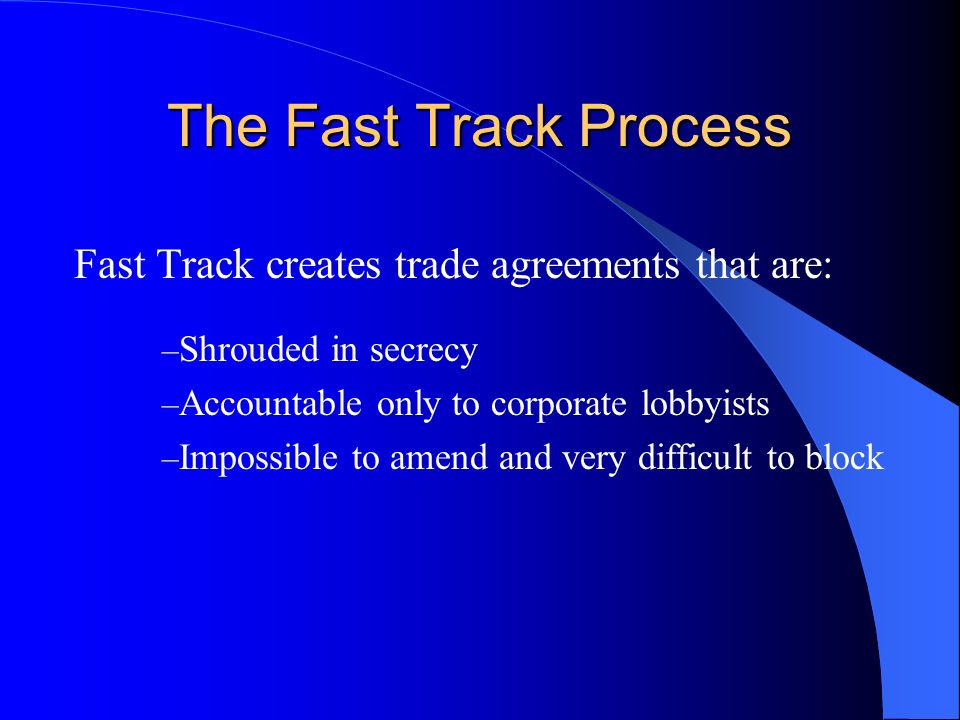 The Fast Track Process

Fast Track creates trade agreements that are:

–Shrouded in secrecy
–Accountable only to corporate lobbyists
–Impossible to amend and very difficult to block